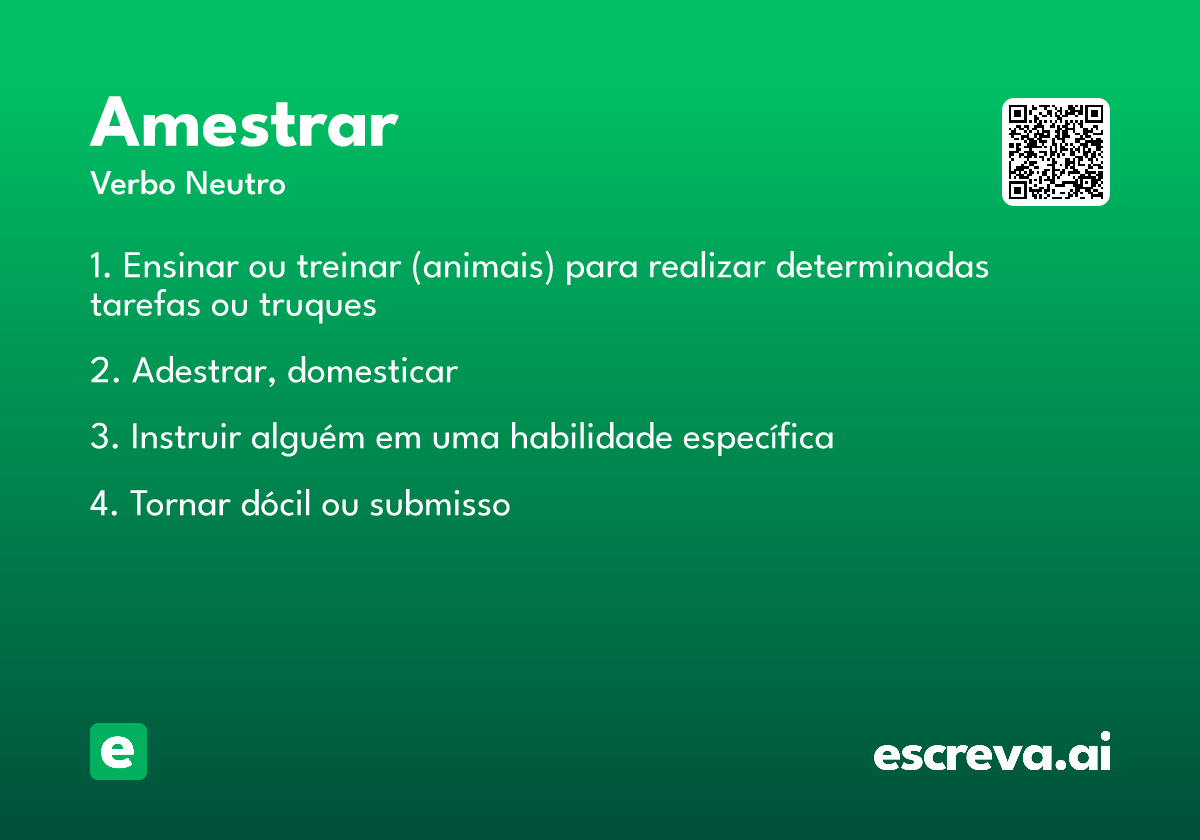 Amestrar
Verbo Neutro

1. Ensinar ou treinar (animais) para realizar determinadas tarefas ou truques

2. Adestrar, domesticar

3. Instruir alguém em uma habilidade específica

4. Tornar dócil ou submisso

e

escreva.ai